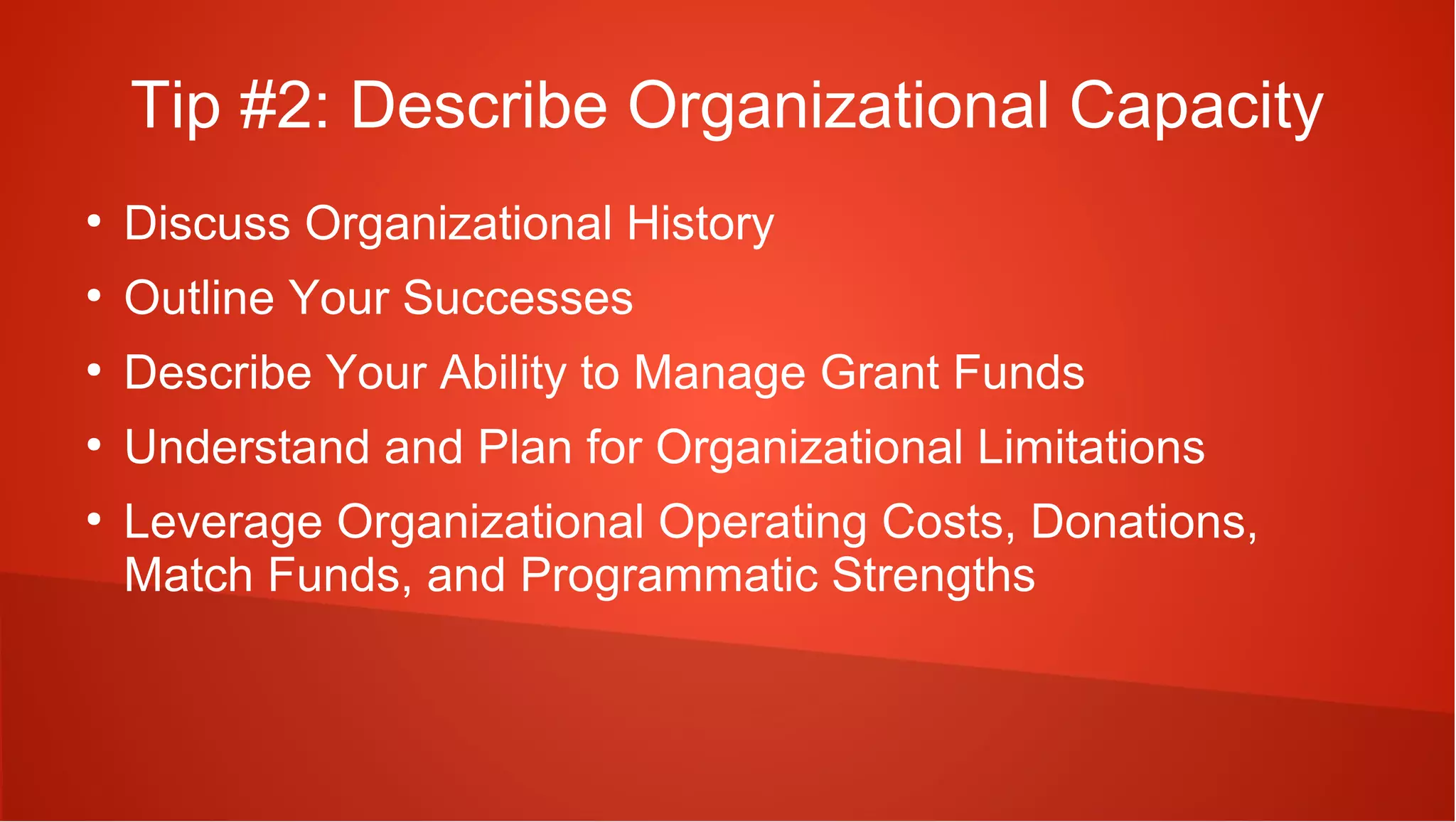 Tip #2: Describe Organizational Capacity

• Discuss Organizational History
• Outline Your Successes
• Describe Your Ability to Manage Grant Funds
• Understand and Plan for Organizational Limitations
• Leverage Organizational Operating Costs, Donations, Match Funds, and Programmatic Strengths